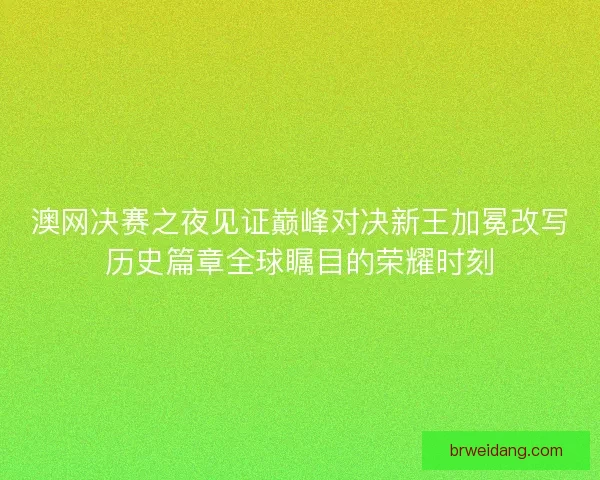 澳网决赛之夜见证巅峰对决新王加冕改写历史篇章全球瞩目的荣耀时刻

brweidang.com